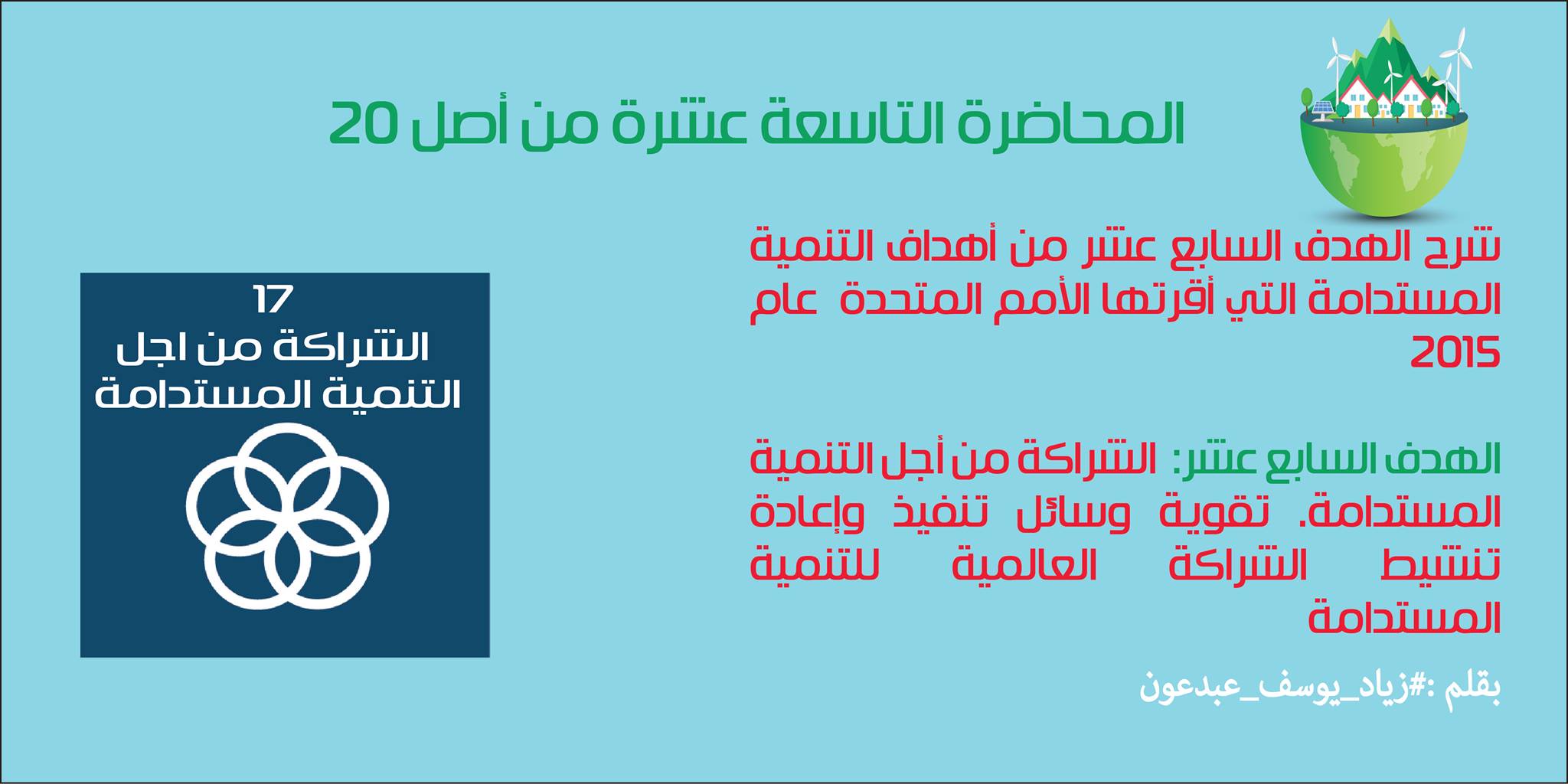 المحاضرة التاسعة عشرة من أصل 20

شرح الهدف السابع عشر من أهداف التنمية المستدامة التي أقرتها الأمم المتحدة عام 2015

الهدف السابع عشر: الشراكة من أجل التنمية المستدامة. تقوية وسائل تنفيذ وإعادة تنشيط الشراكة العالمية للتنمية المستدامة

بقلم :#زياد_يوسف_عبدعون

17
الشراكة من اجل التنمية المستدامة